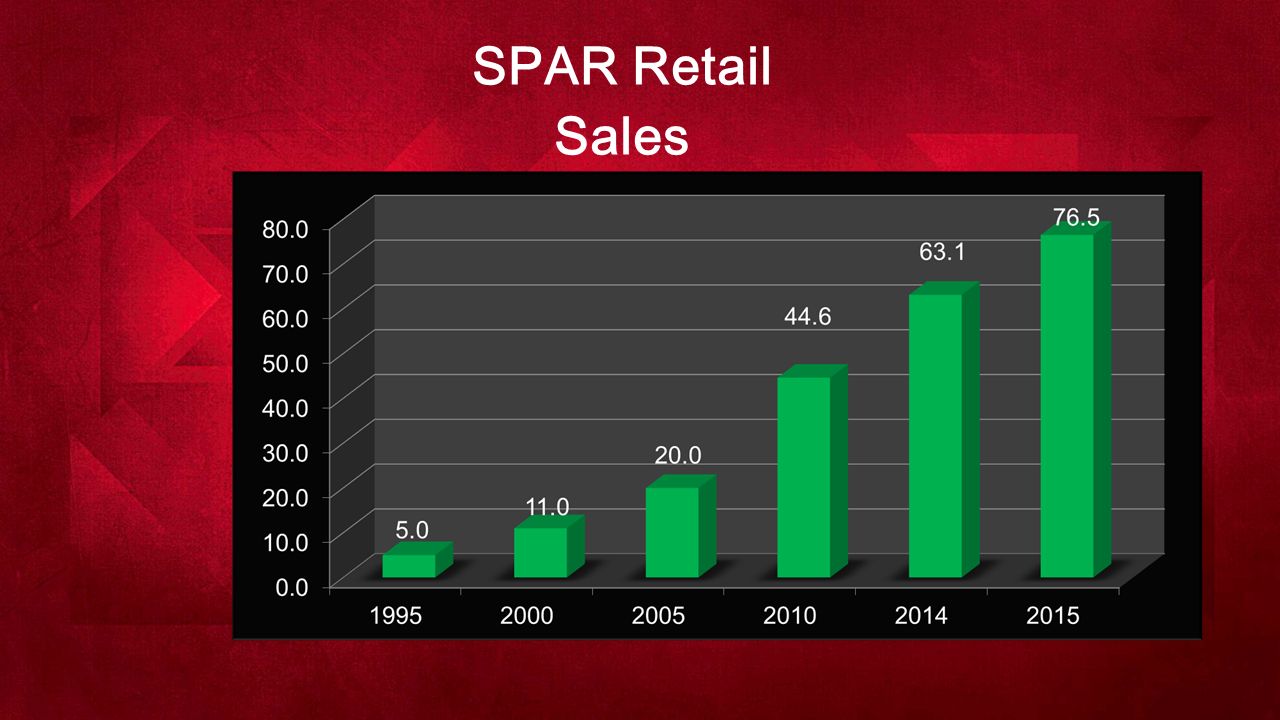 SPAR Retail Sales

80.0
70.0
60.0
50.0
40.0
30.0
20.0
10.0
0.0

5.0
11.0
20.0
44.6
63.1
76.5

1995
2000
2005
2010
2014
2015